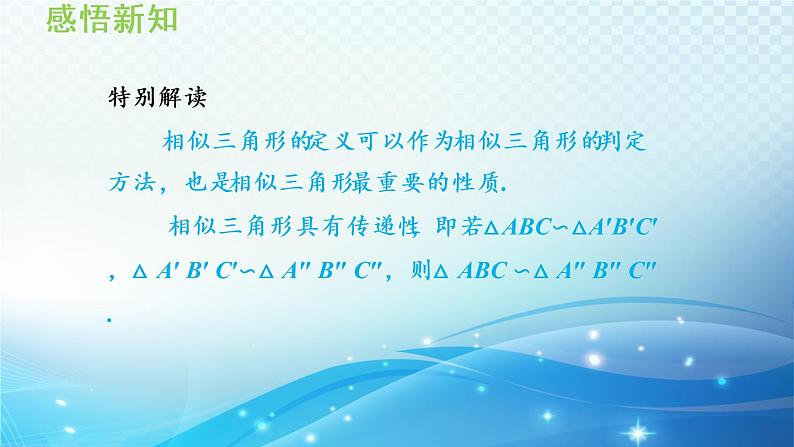 感悟新知

特别解读

相似三角形的定义可以作为相似三角形的判定方法，也是相似三角形最重要的性质.

相似三角形具有传递性 即若$\triangle ABC \backsim \triangle A'B'C'$，$\triangle A'B'C' \backsim \triangle A''B''C''$，则$\triangle ABC \backsim \triangle A''B''C''$.